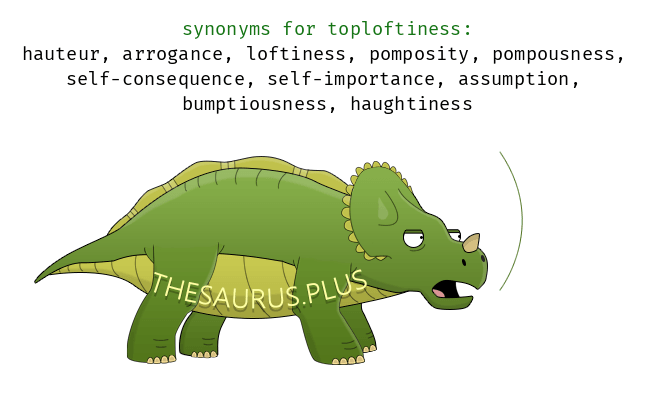 synonyms for toploftiness:
hauteur, arrogance, loftiness, pomposity, pompousness, self-consequence, self-importance, assumption, bumptiousness, haughtiness

THESAURUS.PLUS